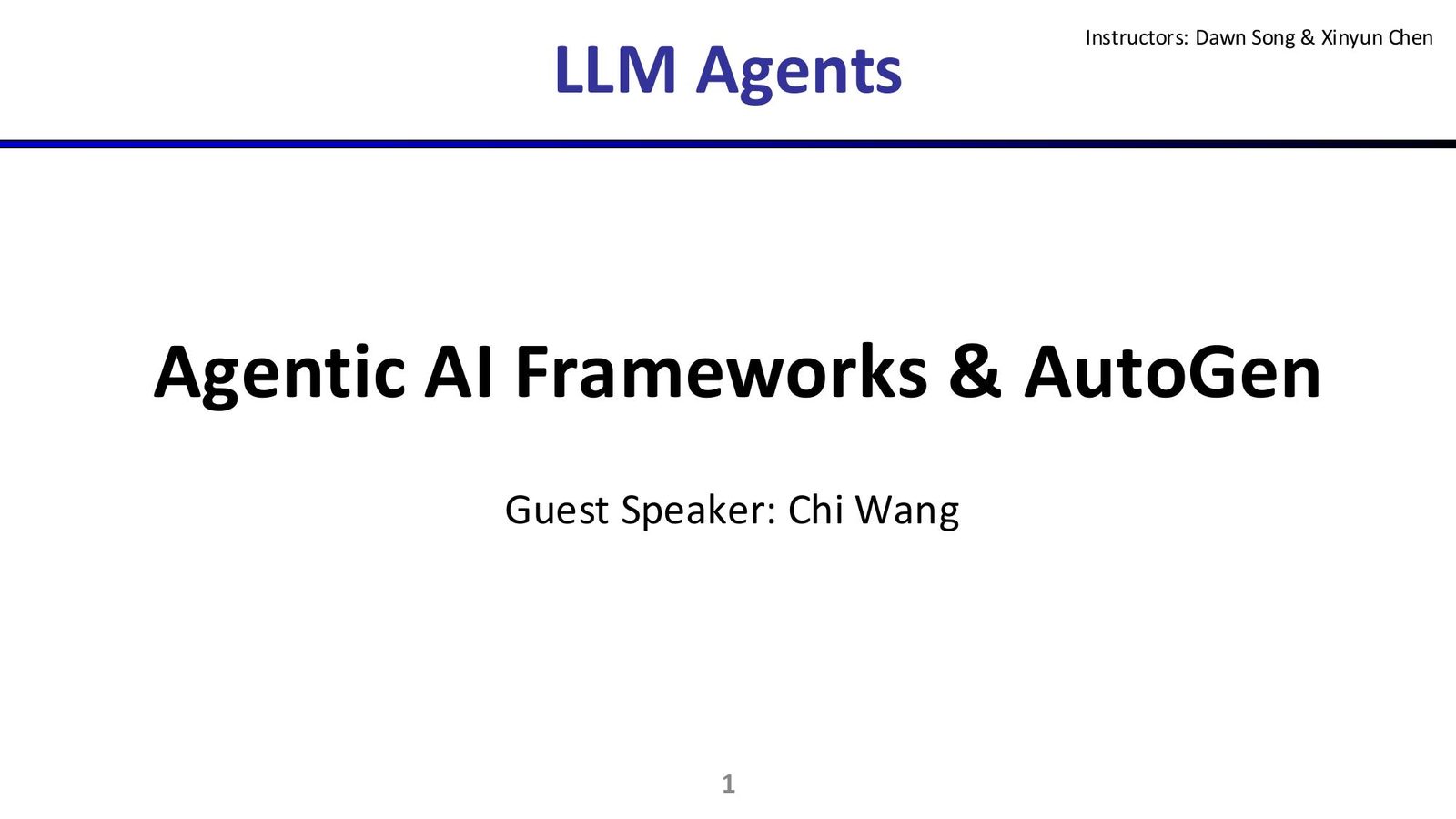 LLM Agents

Instructors: Dawn Song & Xinyun Chen

Agentic AI Frameworks & AutoGen

Guest Speaker: Chi Wang

1